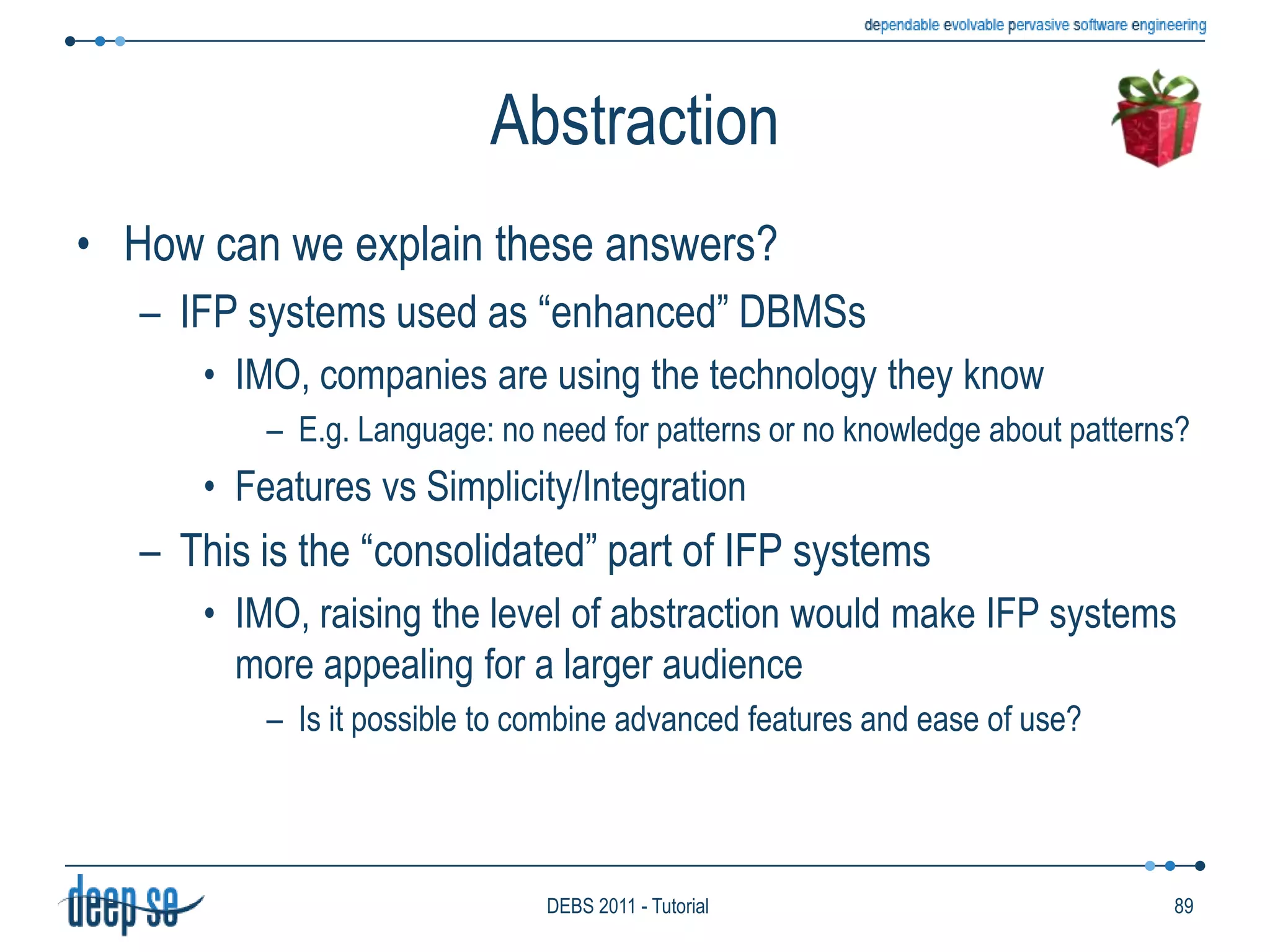 dependable evolvable pervasive software engineering

Abstraction

• How can we explain these answers?
– IFP systems used as “enhanced” DBMSs
• IMO, companies are using the technology they know
– E.g. Language: no need for patterns or no knowledge about patterns?
• Features vs Simplicity/Integration
– This is the “consolidated” part of IFP systems
• IMO, raising the level of abstraction would make IFP systems more appealing for a larger audience
– Is it possible to combine advanced features and ease of use?

deep se

DEBS 2011 - Tutorial

89